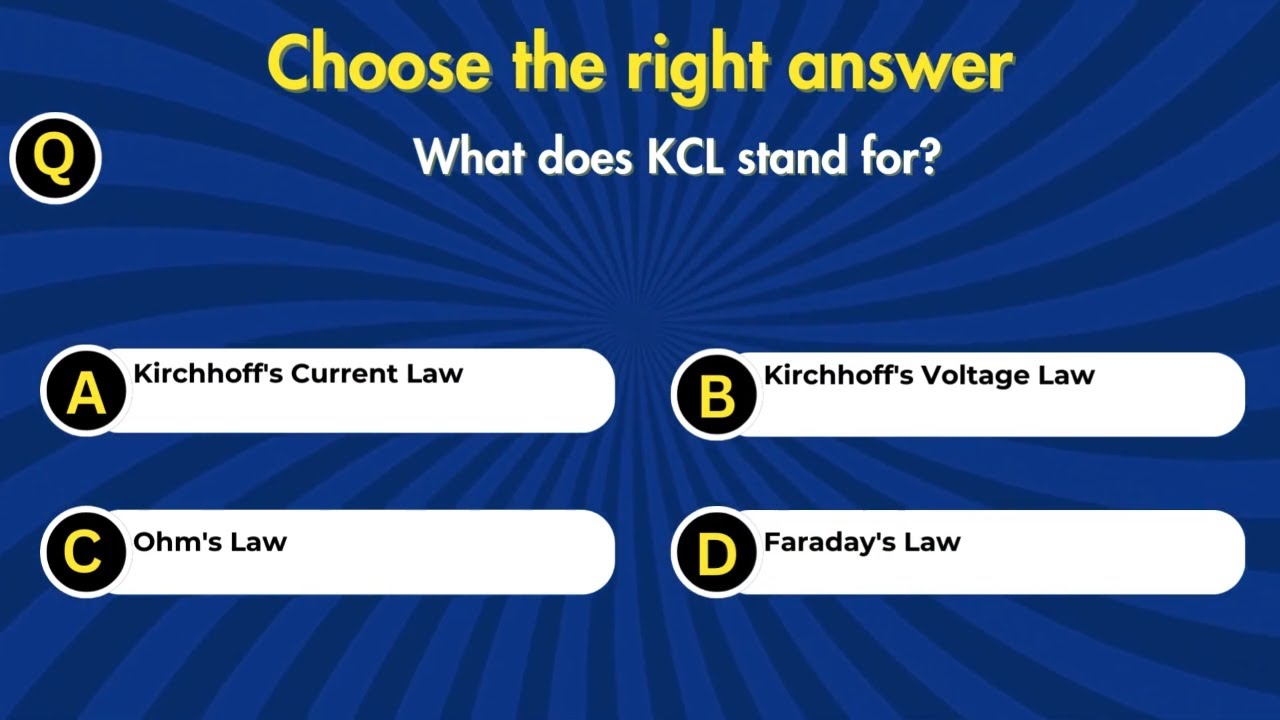 Choose the right answer

Q

What does KCL stand for?

A Kirchhoff's Current Law

B Kirchhoff's Voltage Law

C Ohm's Law

D Faraday's Law